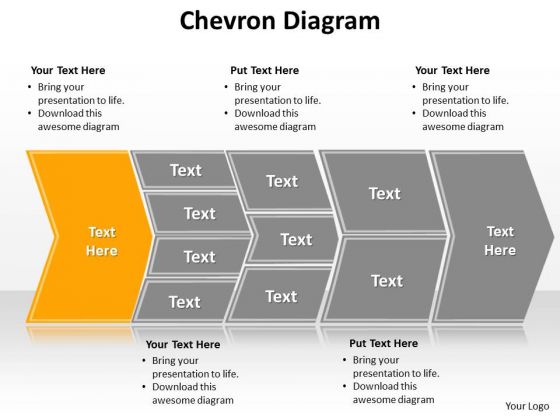 Chevron Diagram

Your Text Here
• Bring your presentation to life.
• Download this awesome diagram

Put Text Here
• Bring your presentation to life.
• Download this awesome diagram

Your Text Here
• Bring your presentation to life.
• Download this awesome diagram

Text Here

Text

Text

Text

Text

Text

Text

Text

Text

Text

Text Here

Your Text Here
• Bring your presentation to life.
• Download this awesome diagram

Put Text Here
• Bring your presentation to life.
• Download this awesome diagram

Your Logo